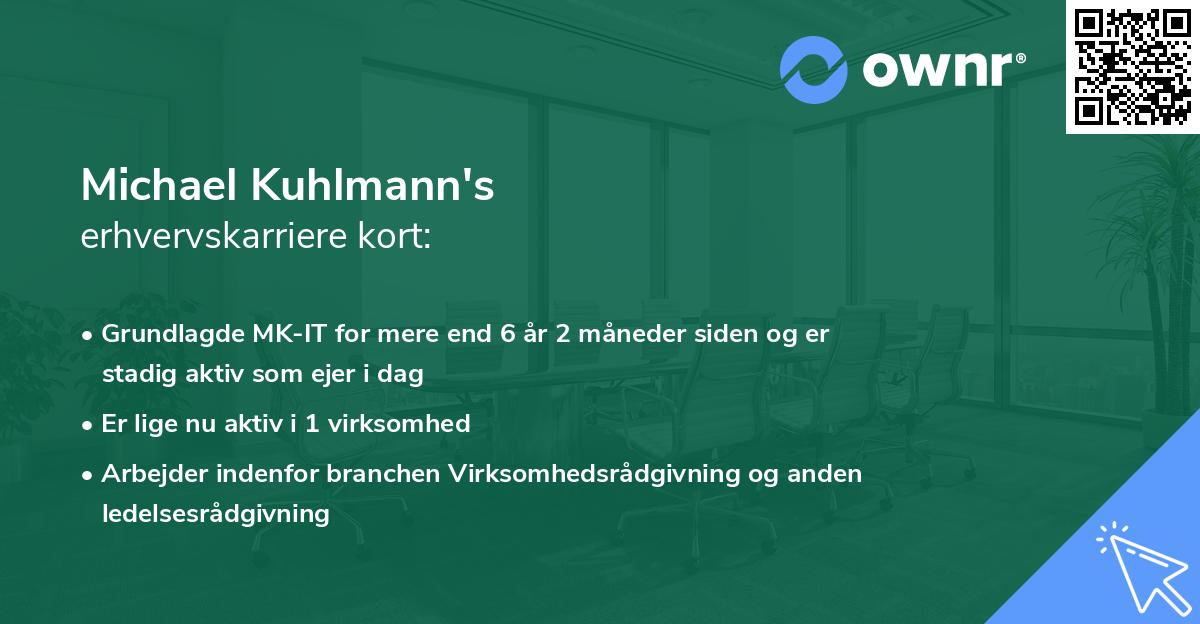 ownr®

Michael Kuhlmann's
erhvervskarriere kort:

• Grundlagde MK-IT for mere end 6 år 2 måneder siden og er stadig aktiv som ejer i dag
• Er lige nu aktiv i 1 virksomhed
• Arbejder indenfor branchen Virksomhedsrådgivning og anden ledelsesrådgivning